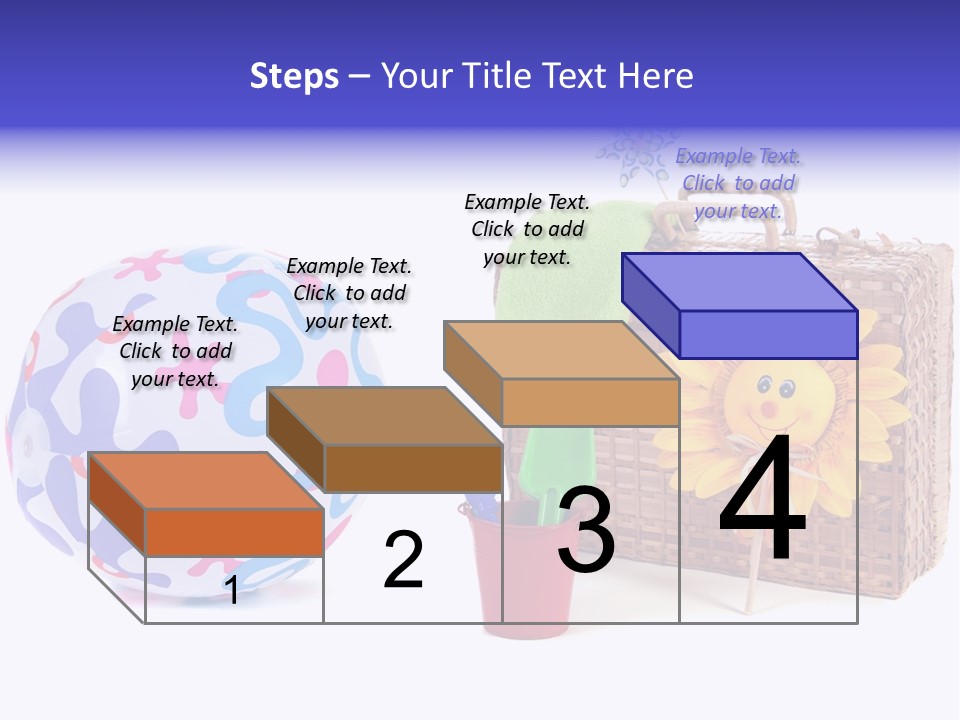 Steps – Your Title Text Here

Example Text. Click to add your text.

Example Text. Click to add your text.

Example Text. Click to add your text.

Example Text. Click to add your text.

1

2

3

4